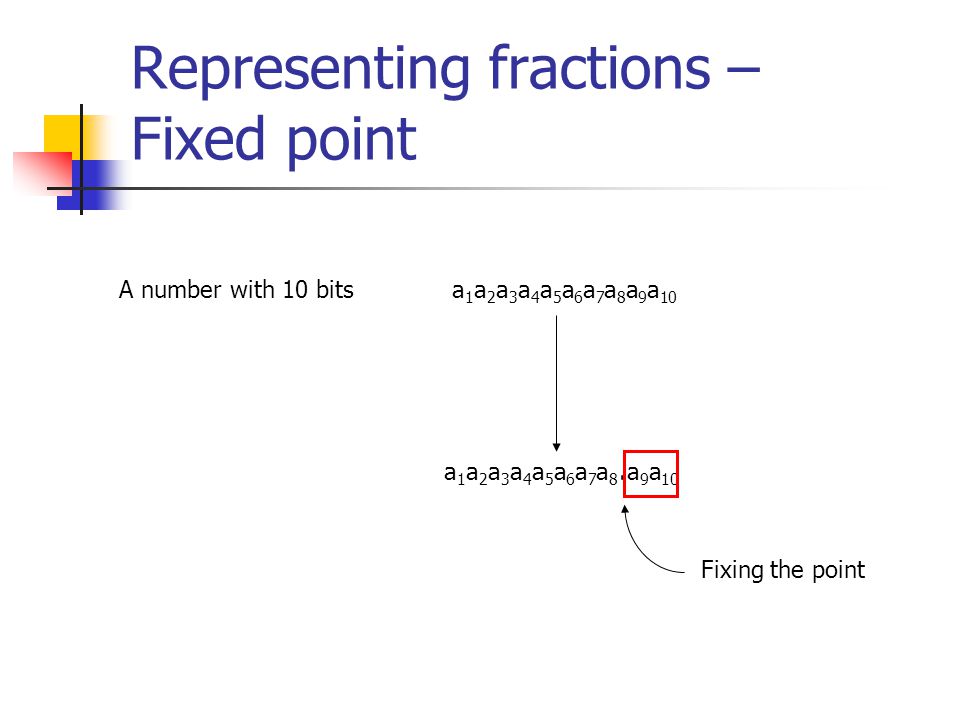 Representing fractions – Fixed point

A number with 10 bits

$a_1a_2a_3a_4a_5a_6a_7a_8a_9a_{10}$

$a_1a_2a_3a_4a_5a_6a_7a_8.a_9a_{10}$

Fixing the point